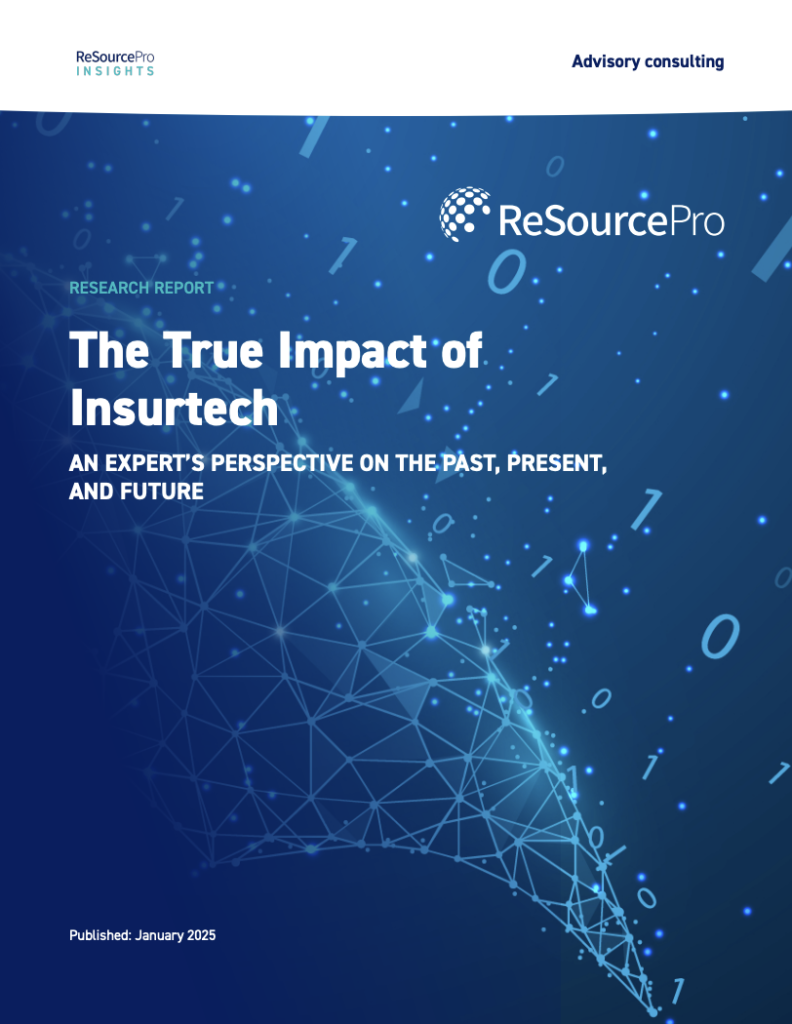 ReSourcePro INSIGHTS

Advisory consulting

ReSourcePro

RESEARCH REPORT

The True Impact of Insurtech

AN EXPERT'S PERSPECTIVE ON THE PAST, PRESENT, AND FUTURE

Published: January 2025